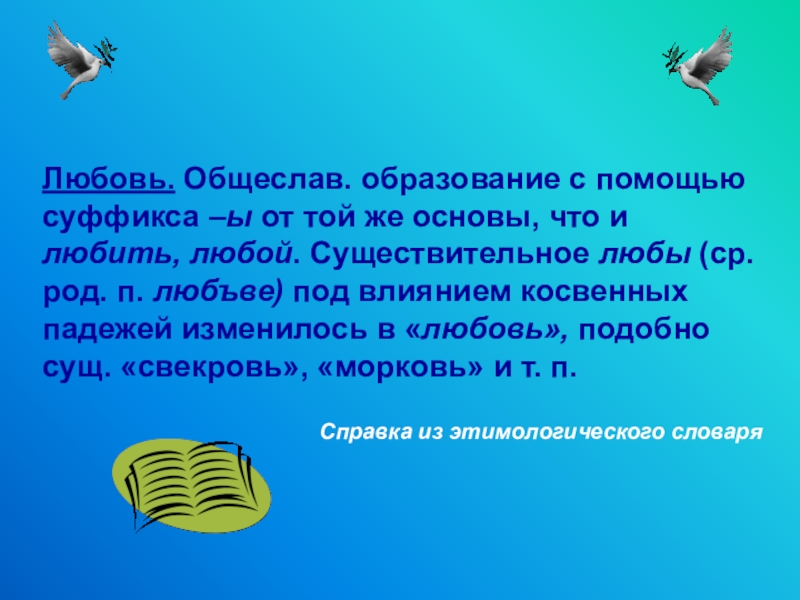 Любовь. Общеслав. образование с помощью суффикса –ы от той же основы, что и любить, любой. Существительное любы (ср. род. п. любъве) под влиянием косвенных падежей изменилось в «любовь», подобно сущ. «свекровь», «морковь» и т. п.

Справка из этимологического словаря